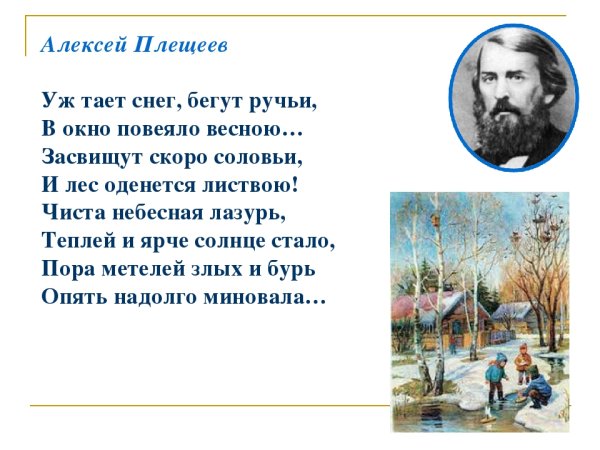 Алексей Плещеев

Уж тает снег, бегут ручьи,
В окно повеяло весною…
Засвищут скоро соловьи,
И лес оденется листвою!
Чиста небесная лазурь,
Теплей и ярче солнце стало,
Пора метелей злых и бурь
Опять надолго миновала…